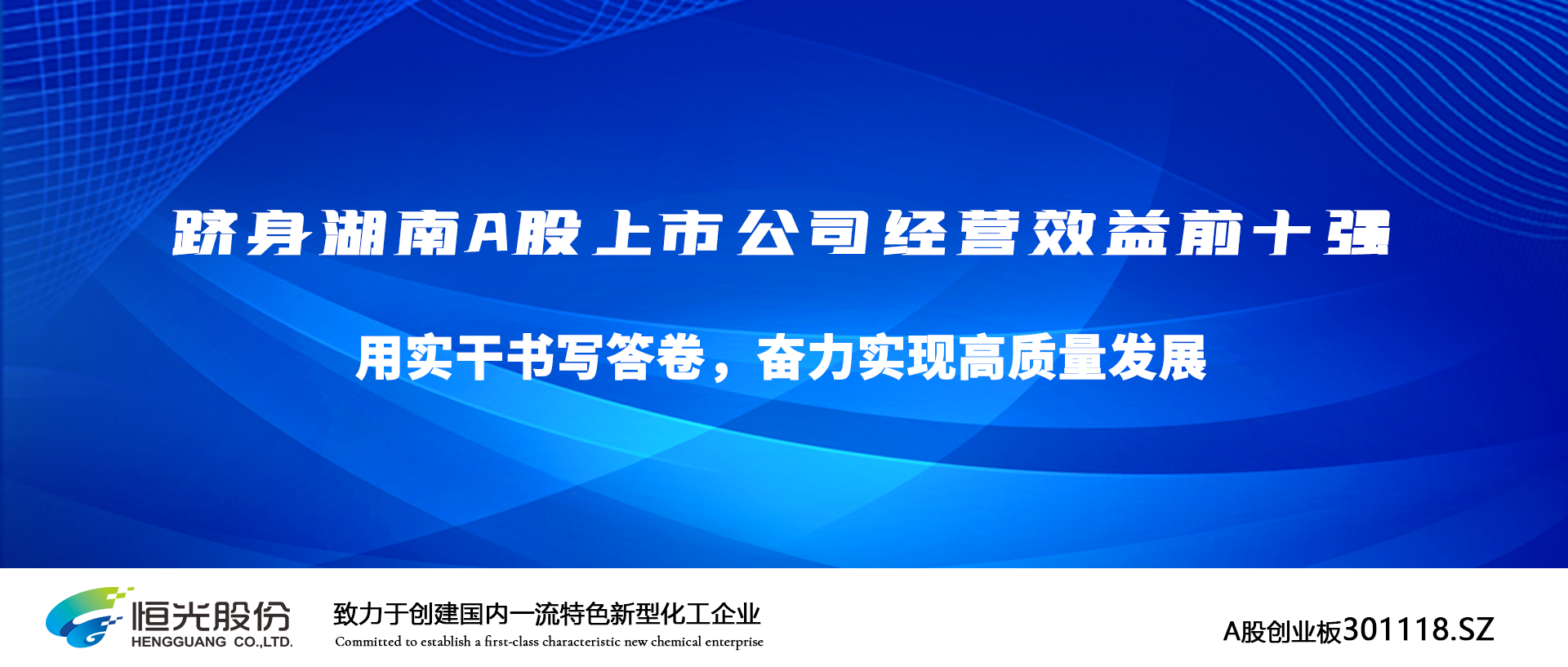 跻身湖南A股上市公司经营效益前十强

用实干书写答卷，奋力实现高质量发展

恒光股份
HENGGUANG CO.,LTD.

致力于创建国内一流特色新型化工企业
Committed to establish a first-class characteristic new chemical enterprise

A股创业板301118.SZ